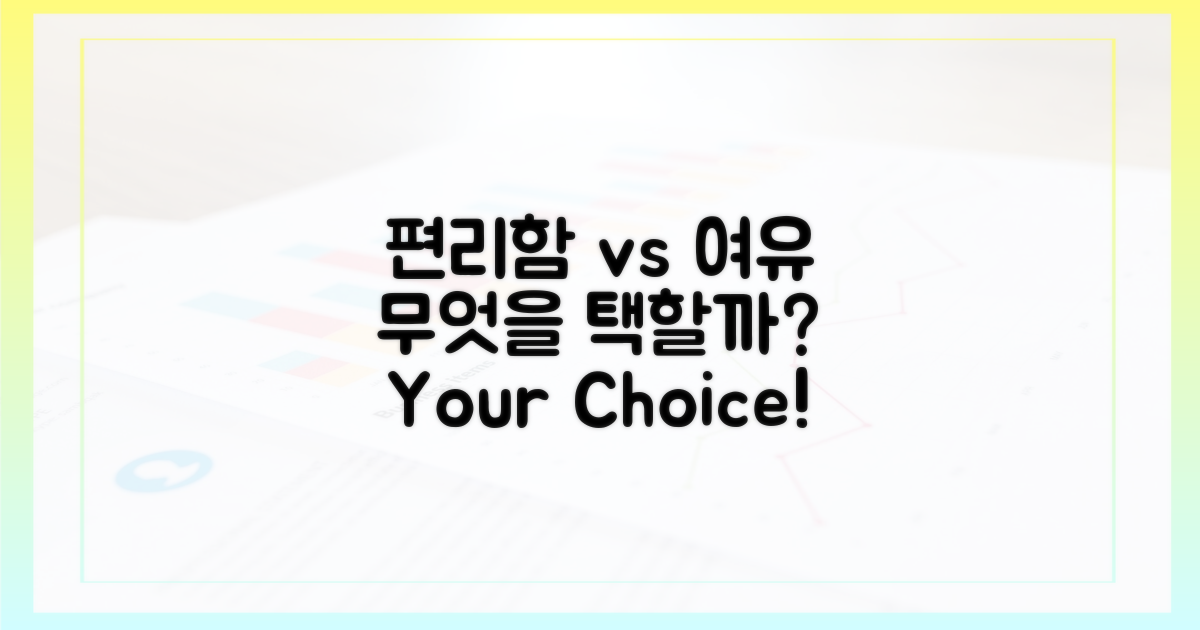 편리함 vs 여유
무엇을 택할까?
Your Choice!